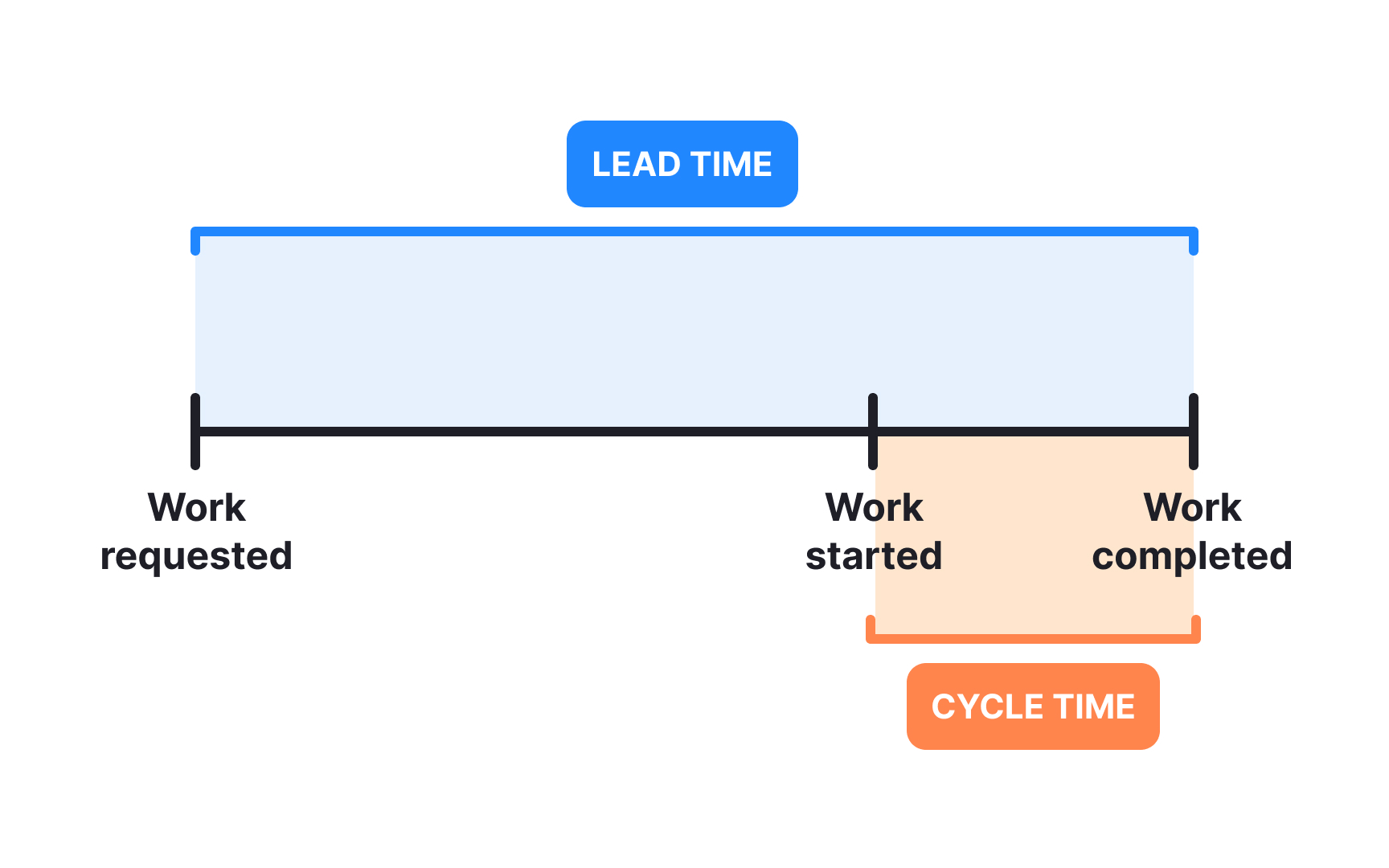 LEAD TIME

Work requested

Work started

Work completed

CYCLE TIME